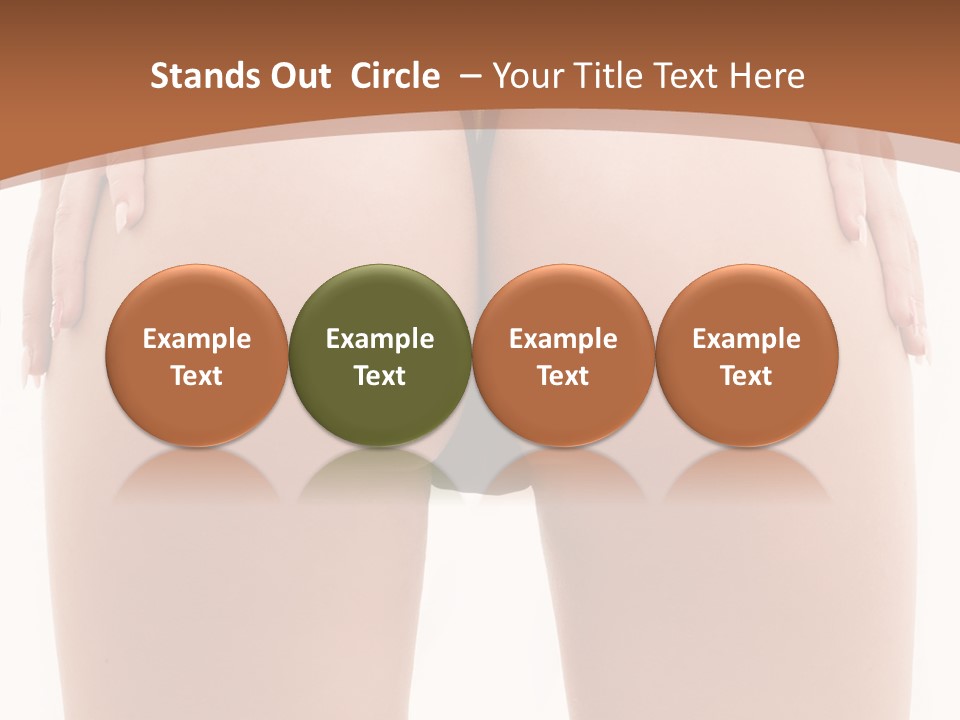 Stands Out Circle – Your Title Text Here

Example Text

Example Text

Example Text

Example Text